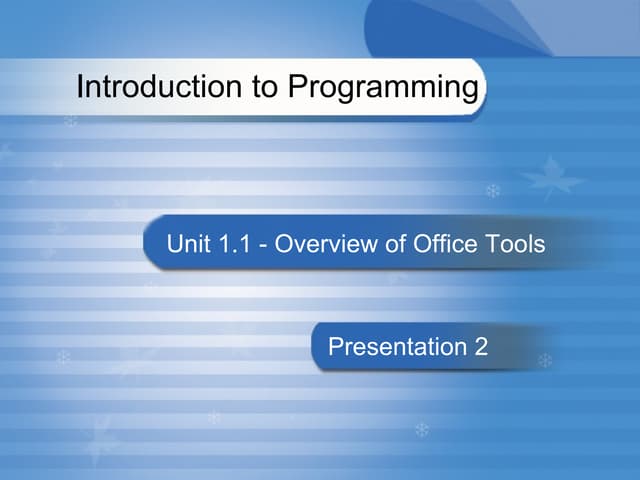 Introduction to Programming

Unit 1.1 - Overview of Office Tools

Presentation 2